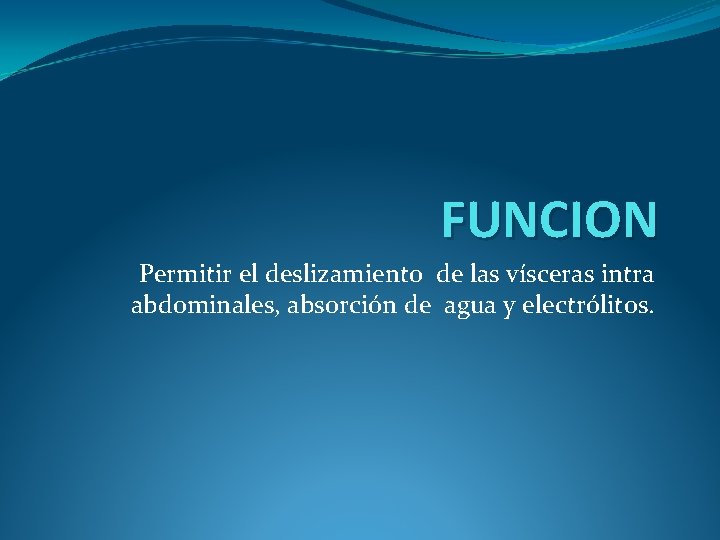 FUNCION

Permitir el deslizamiento de las vísceras intra abdominales, absorción de agua y electrólitos.